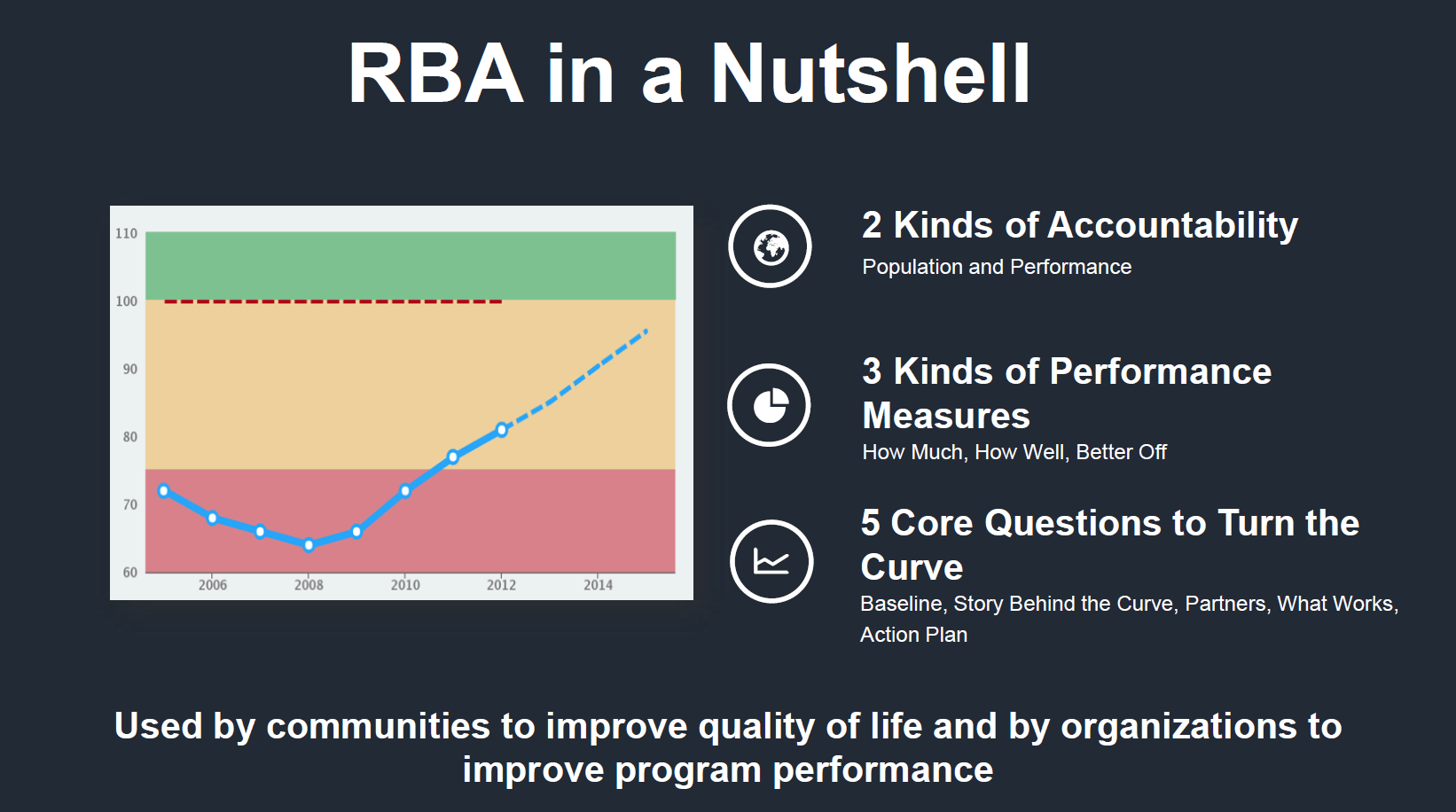 RBA in a Nutshell

110
100
90
80
70
60
2006
2008
2010
2012
2014

2 Kinds of Accountability
Population and Performance

3 Kinds of Performance Measures
How Much, How Well, Better Off

5 Core Questions to Turn the Curve
Baseline, Story Behind the Curve, Partners, What Works, Action Plan

Used by communities to improve quality of life and by organizations to improve program performance